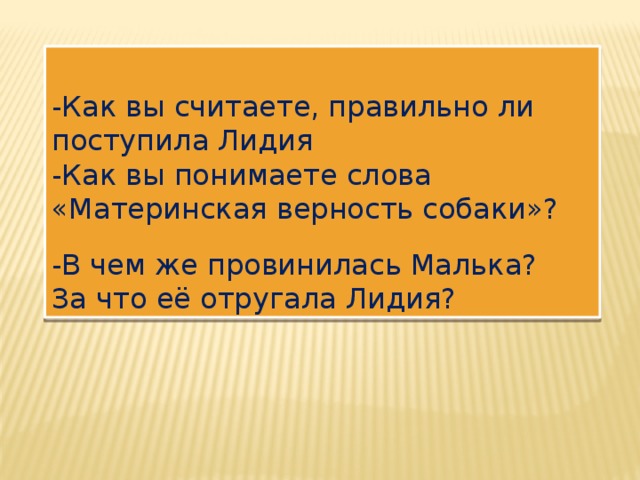 -Как вы считаете, правильно ли поступила Лидия
-Как вы понимаете слова «Материнская верность собаки»?

-В чем же провинилась Малька? За что её отругала Лидия?